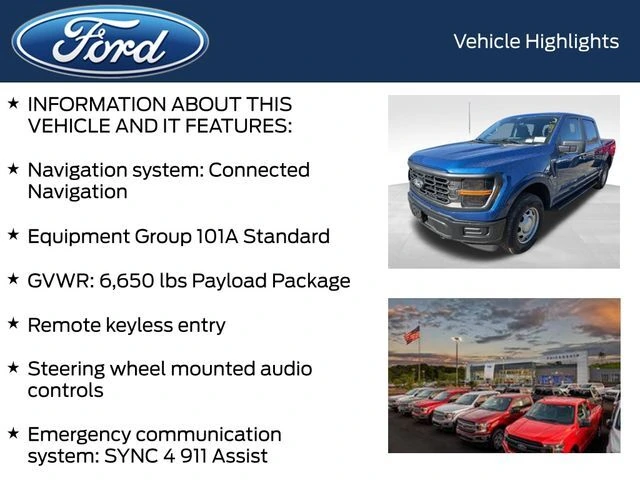 Ford

Vehicle Highlights

★ INFORMATION ABOUT THIS VEHICLE AND IT FEATURES:

★ Navigation system: Connected Navigation

★ Equipment Group 101A Standard

★ GVWR: 6,650 lbs Payload Package

★ Remote keyless entry

★ Steering wheel mounted audio controls

★ Emergency communication system: SYNC 4 911 Assist